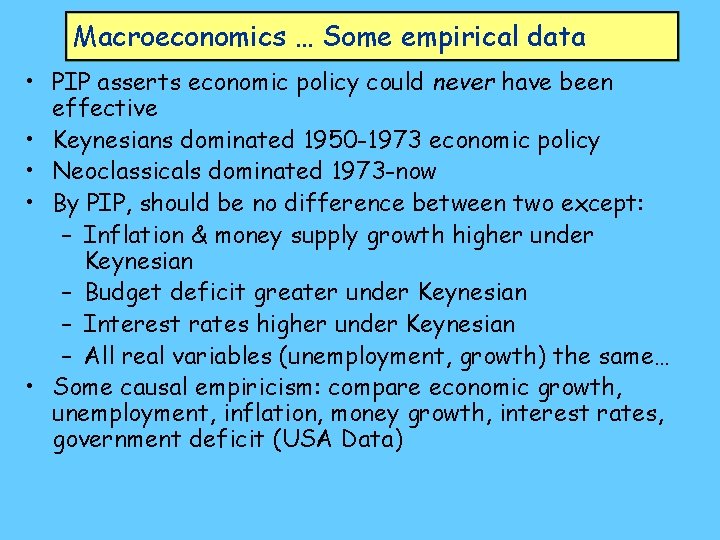 Macroeconomics … Some empirical data

• PIP asserts economic policy could never have been effective
• Keynesians dominated 1950-1973 economic policy
• Neoclassicals dominated 1973-now
• By PIP, should be no difference between two except:
– Inflation & money supply growth higher under Keynesian
– Budget deficit greater under Keynesian
– Interest rates higher under Keynesian
– All real variables (unemployment, growth) the same…
• Some causal empiricism: compare economic growth, unemployment, inflation, money growth, interest rates, government deficit (USA Data)